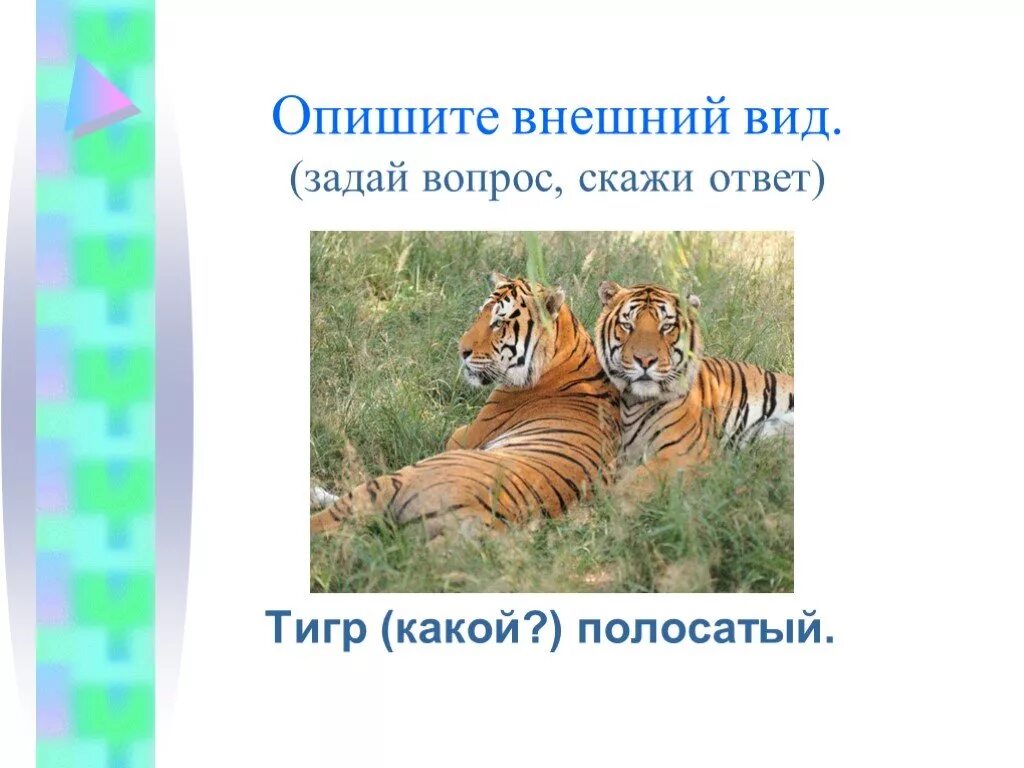 Опишите внешний вид.
(задай вопрос, скажи ответ)

Тигр (какой?) полосатый.